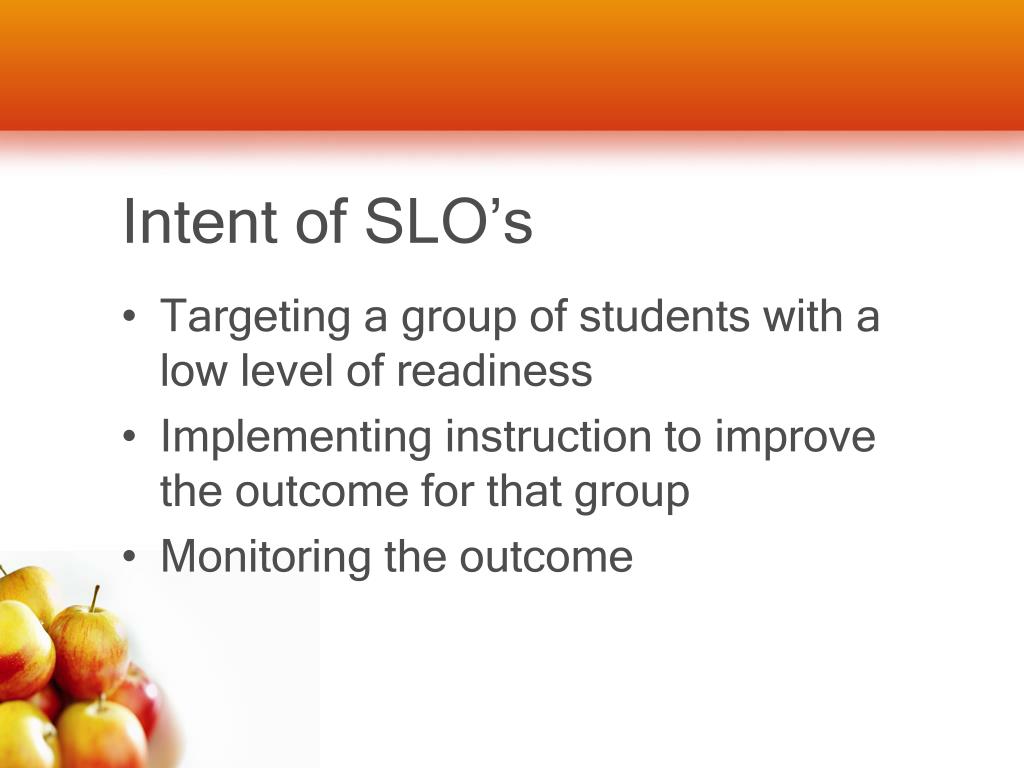 Intent of SLO’s

• Targeting a group of students with a low level of readiness
• Implementing instruction to improve the outcome for that group
• Monitoring the outcome